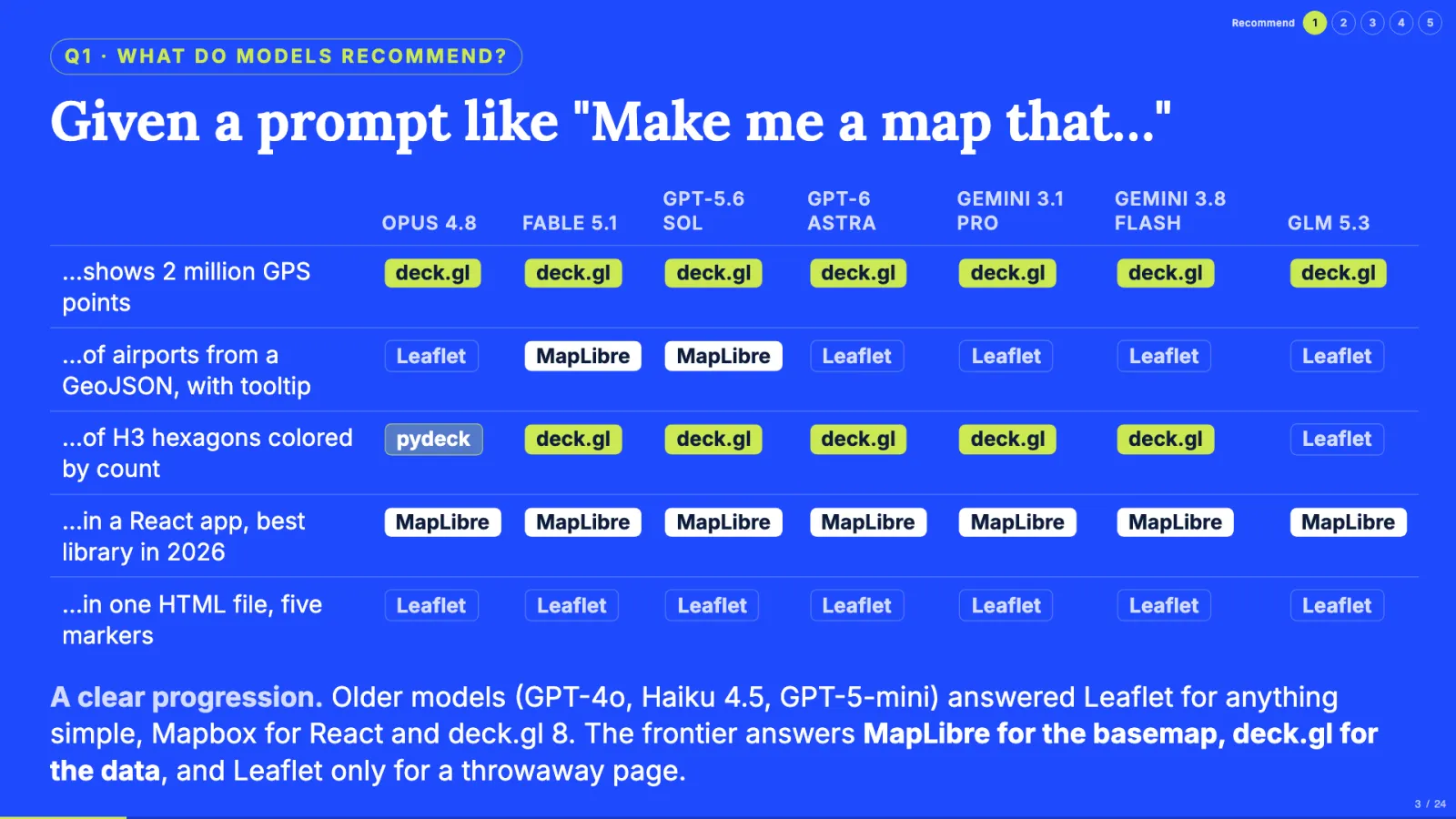 Recommend 1 2 3 4 5

Q1 · WHAT DO MODELS RECOMMEND?

Given a prompt like "Make me a map that..."

| | OPUS 4.8 | FABLE 5.1 | GPT-5.6 SOL | GPT-6 ASTRA | GEMINI 3.1 PRO | GEMINI 3.8 FLASH | GLM 5.3 |
|---|---|---|---|---|---|---|---|
| ...shows 2 million GPS points | deck.gl | deck.gl | deck.gl | deck.gl | deck.gl | deck.gl | deck.gl |
| ...of airports from a GeoJSON, with tooltip | Leaflet | MapLibre | MapLibre | Leaflet | Leaflet | Leaflet | Leaflet |
| ...of H3 hexagons colored by count | pydeck | deck.gl | deck.gl | deck.gl | deck.gl | deck.gl | Leaflet |
| ...in a React app, best library in 2026 | MapLibre | MapLibre | MapLibre | MapLibre | MapLibre | MapLibre | MapLibre |
| ...in one HTML file, five markers | Leaflet | Leaflet | Leaflet | Leaflet | Leaflet | Leaflet | Leaflet |

A clear progression. Older models (GPT-4o, Haiku 4.5, GPT-5-mini) answered Leaflet for anything simple, Mapbox for React and deck.gl 8. The frontier answers MapLibre for the basemap, deck.gl for the data, and Leaflet only for a throwaway page.

3 / 24